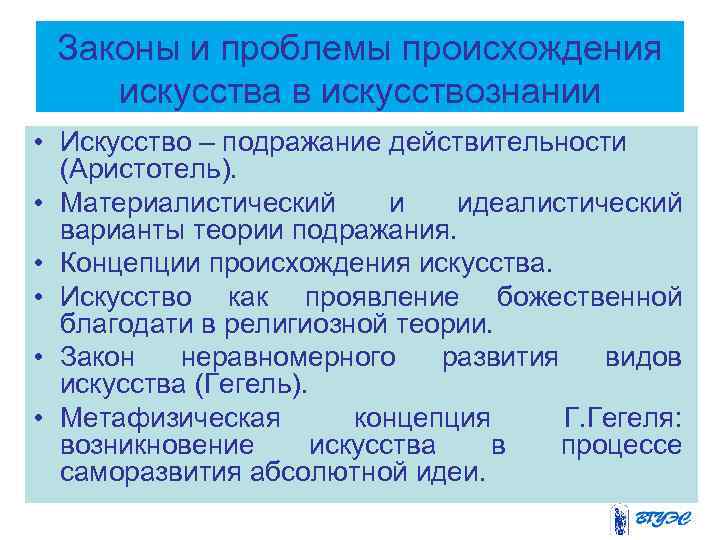 Законы и проблемы происхождения искусства в искусствознании

• Искусство – подражание действительности (Аристотель).
• Материалистический и идеалистический варианты теории подражания.
• Концепции происхождения искусства.
• Искусство как проявление божественной благодати в религиозной теории.
• Закон неравномерного развития видов искусства (Гегель).
• Метафизическая концепция Г.Гегеля: возникновение искусства в процессе саморазвития абсолютной идеи.

ВГУЭС